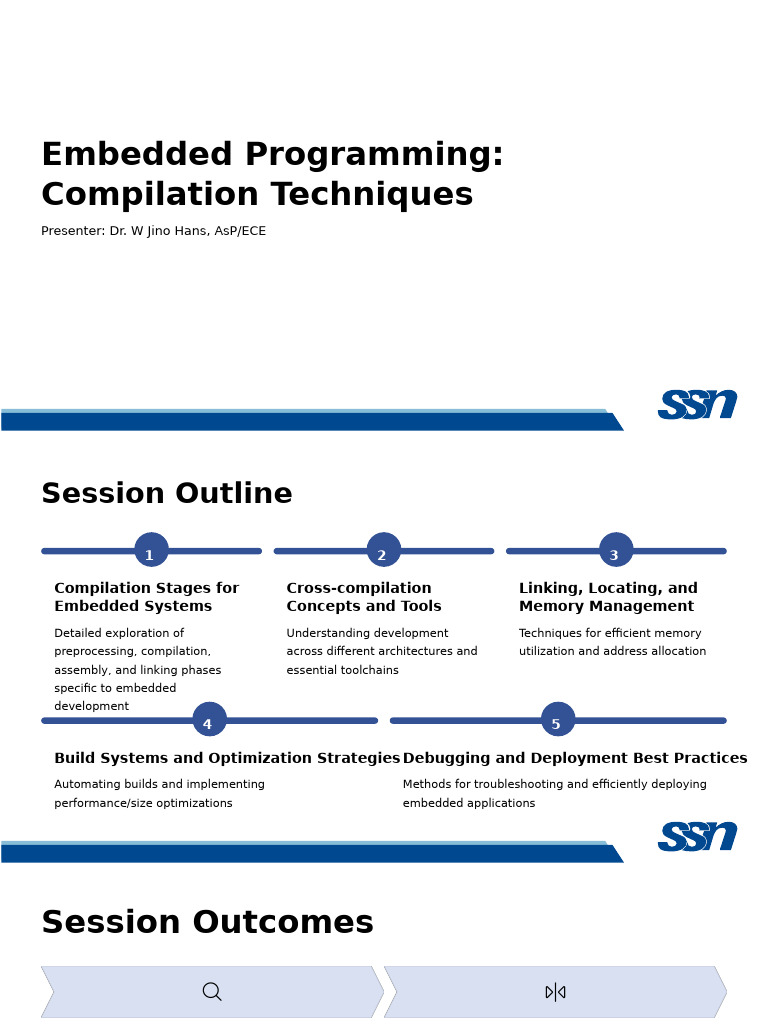 Embedded Programming: Compilation Techniques

Presenter: Dr. W Jino Hans, AsP/ECE

ssn

Session Outline

1

Compilation Stages for Embedded Systems

Detailed exploration of preprocessing, compilation, assembly, and linking phases specific to embedded development

2

Cross-compilation Concepts and Tools

Understanding development across different architectures and essential toolchains

3

Linking, Locating, and Memory Management

Techniques for efficient memory utilization and address allocation

4

Build Systems and Optimization Strategies

Automating builds and implementing performance/size optimizations

5

Debugging and Deployment Best Practices

Methods for troubleshooting and efficiently deploying embedded applications

ssn

Session Outcomes